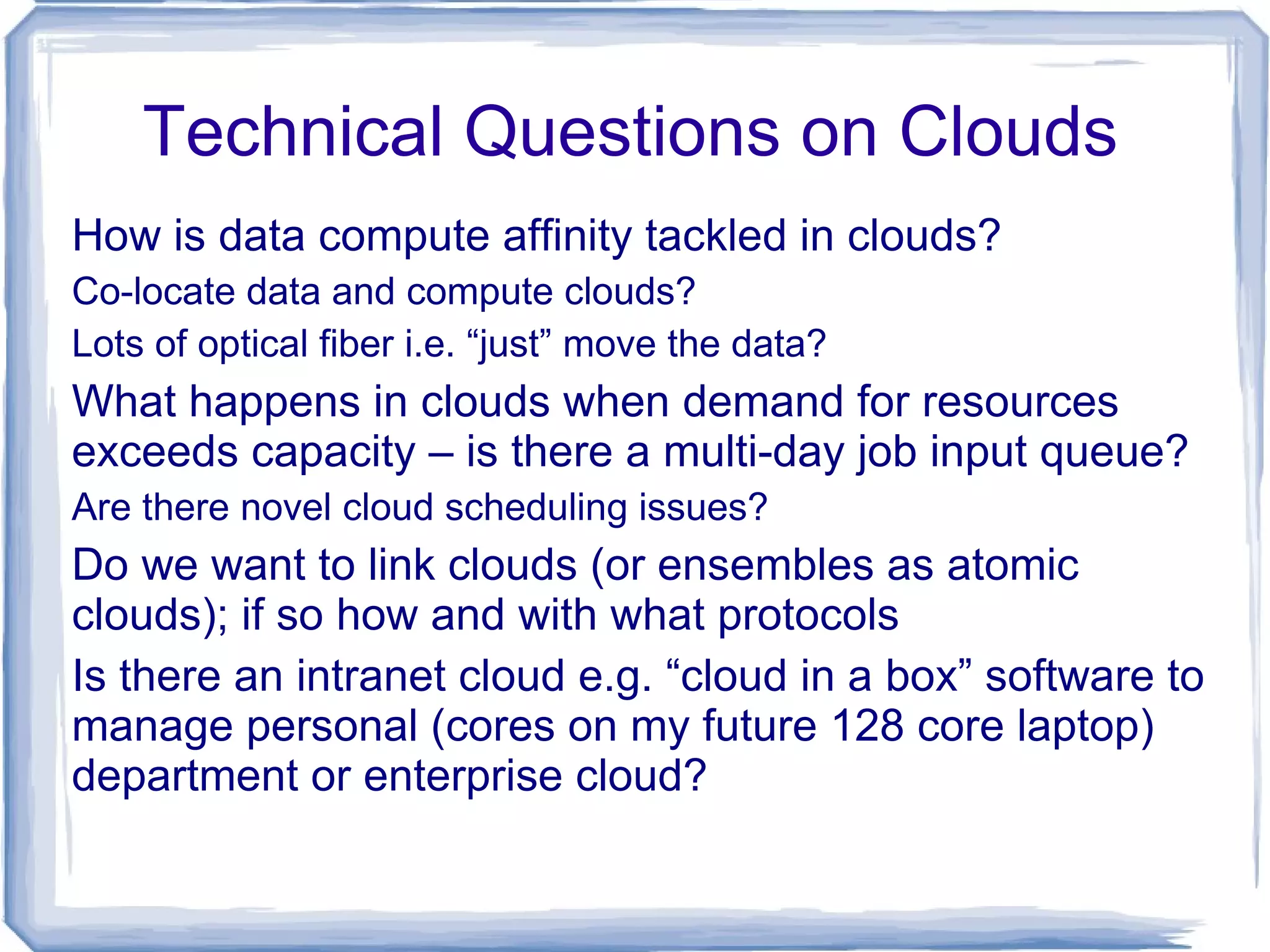 Technical Questions on Clouds

How is data compute affinity tackled in clouds?

Co-locate data and compute clouds?

Lots of optical fiber i.e. “just” move the data?

What happens in clouds when demand for resources exceeds capacity – is there a multi-day job input queue?

Are there novel cloud scheduling issues?

Do we want to link clouds (or ensembles as atomic clouds); if so how and with what protocols

Is there an intranet cloud e.g. “cloud in a box” software to manage personal (cores on my future 128 core laptop) department or enterprise cloud?